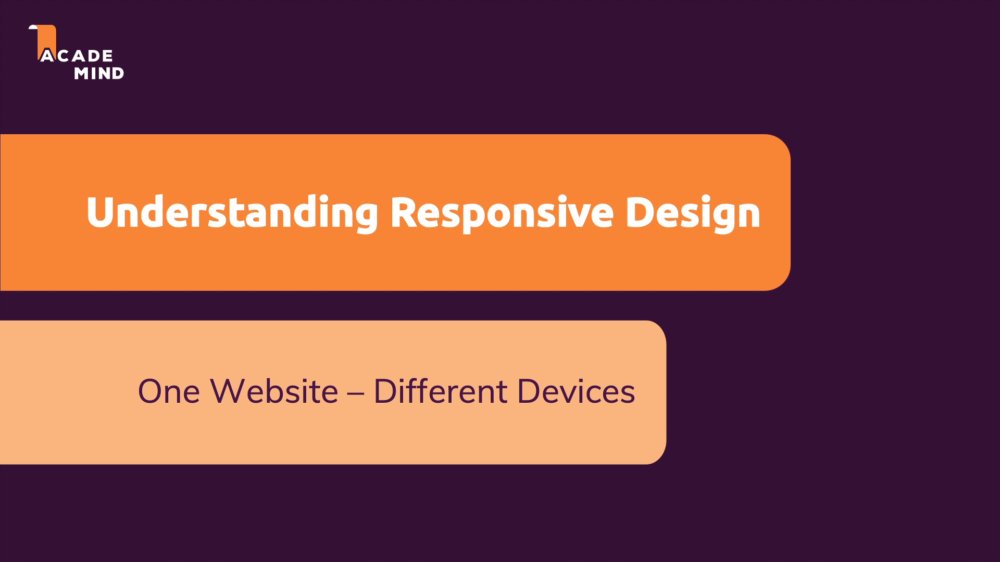 ACADE
MIND

Understanding Responsive Design

One Website – Different Devices